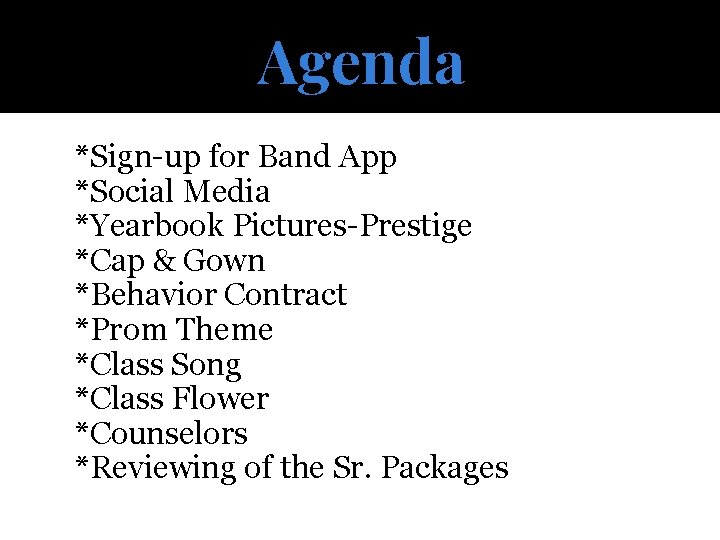 Agenda

*Sign-up for Band App
*Social Media
*Yearbook Pictures-Prestige
*Cap & Gown
*Behavior Contract
*Prom Theme
*Class Song
*Class Flower
*Counselors
*Reviewing of the Sr. Packages